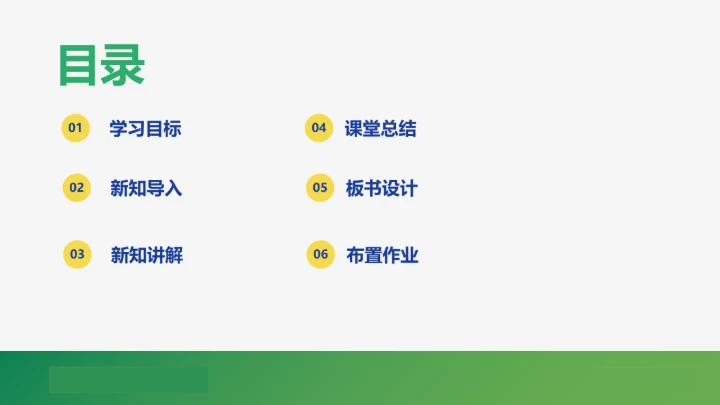 目录

01 学习目标

02 新知导入

03 新知讲解

04 课堂总结

05 板书设计

06 布置作业